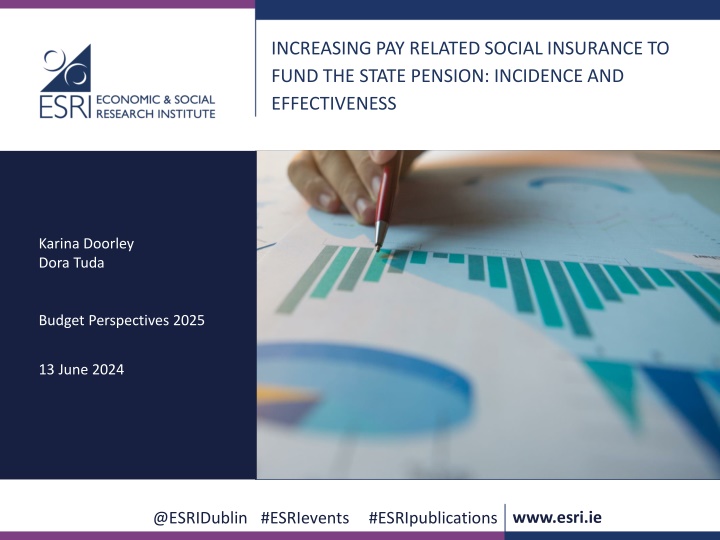 ESRI ECONOMIC & SOCIAL RESEARCH INSTITUTE

INCREASING PAY RELATED SOCIAL INSURANCE TO FUND THE STATE PENSION: INCIDENCE AND EFFECTIVENESS

Karina Doorley
Dora Tuda

Budget Perspectives 2025

13 June 2024

@ESRIDublin #ESRIevents #ESRIpublications www.esri.ie